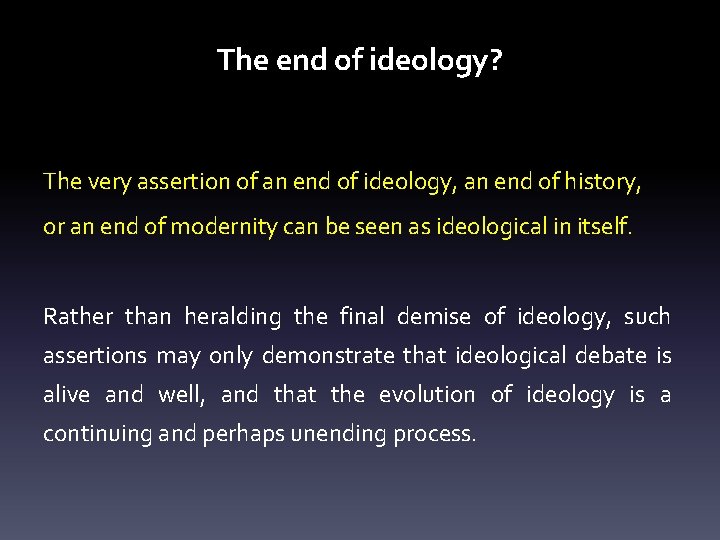 The end of ideology?

The very assertion of an end of ideology, an end of history, or an end of modernity can be seen as ideological in itself.

Rather than heralding the final demise of ideology, such assertions may only demonstrate that ideological debate is alive and well, and that the evolution of ideology is a continuing and perhaps unending process.